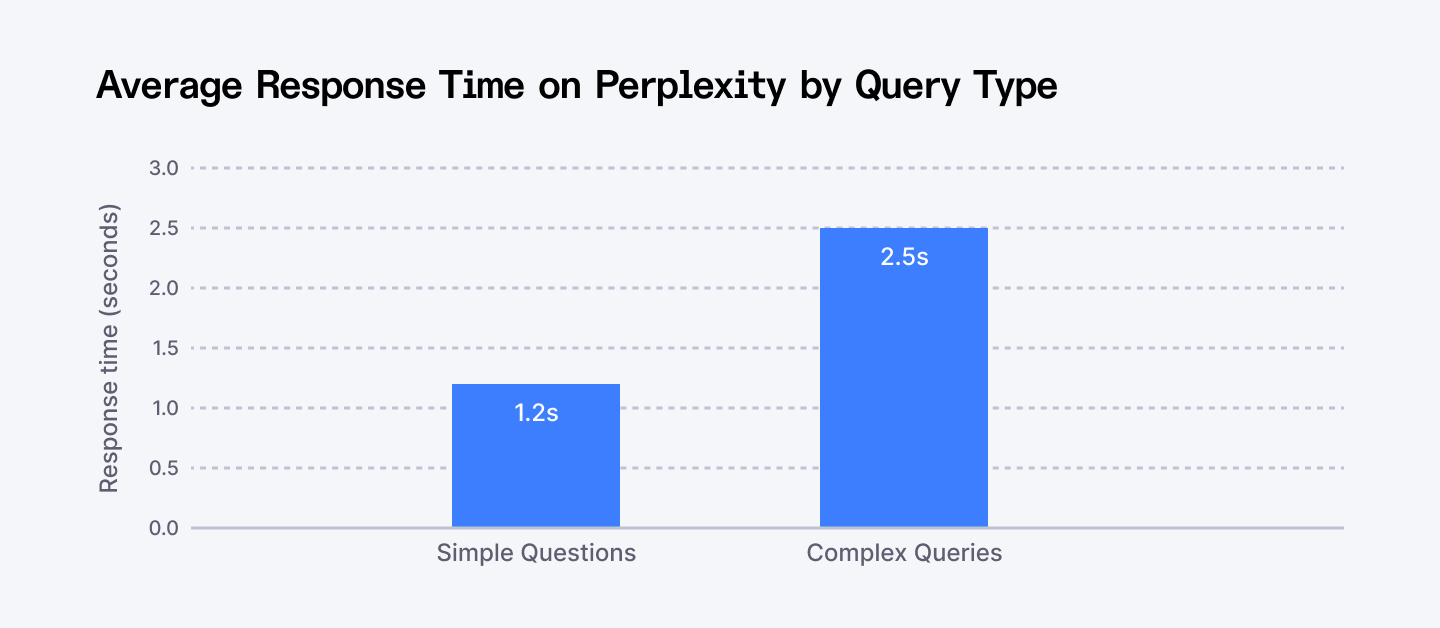 Average Response Time on Perplexity by Query Type

Response time (seconds)

3.0
2.5
2.0
1.5
1.0
0.5
0.0

1.2s
2.5s

Simple Questions
Complex Queries